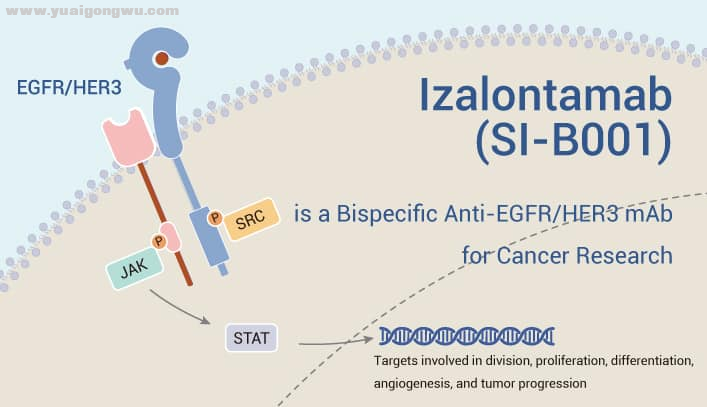 www.yuaigongwu.com

EGFR/HER3

Izalontamab (SI-B001)

is a Bispecific Anti-EGFR/HER3 mAb for Cancer Research

P

SRC

P

JAK

STAT

Targets involved in division, proliferation, differentiation, angiogenesis, and tumor progression